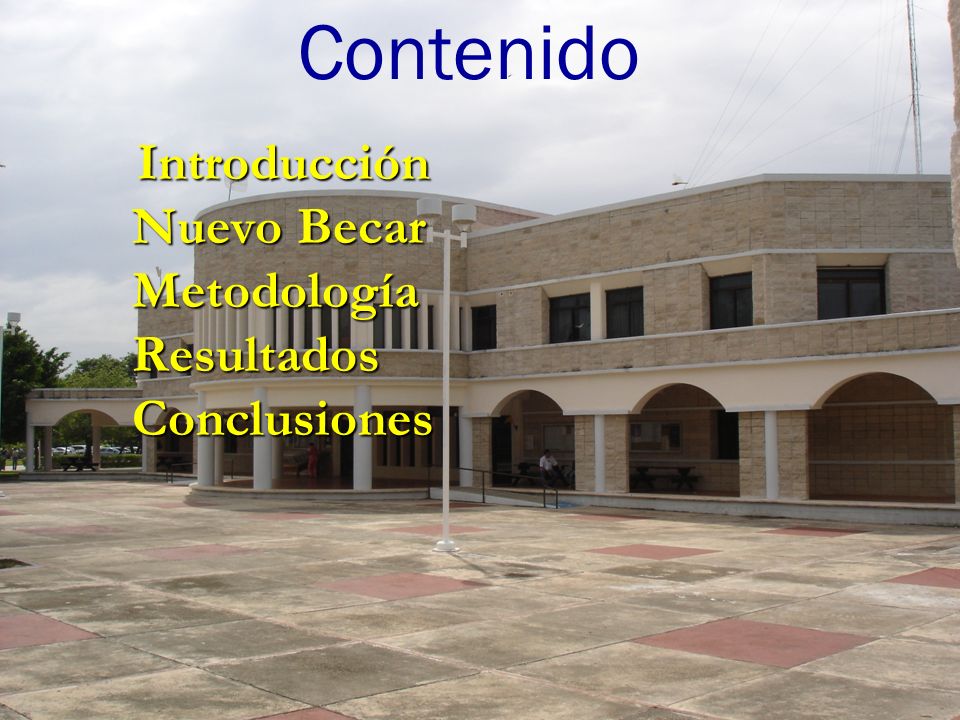 Contenido

Introducción
Nuevo Becar
Metodología
Resultados
Conclusiones